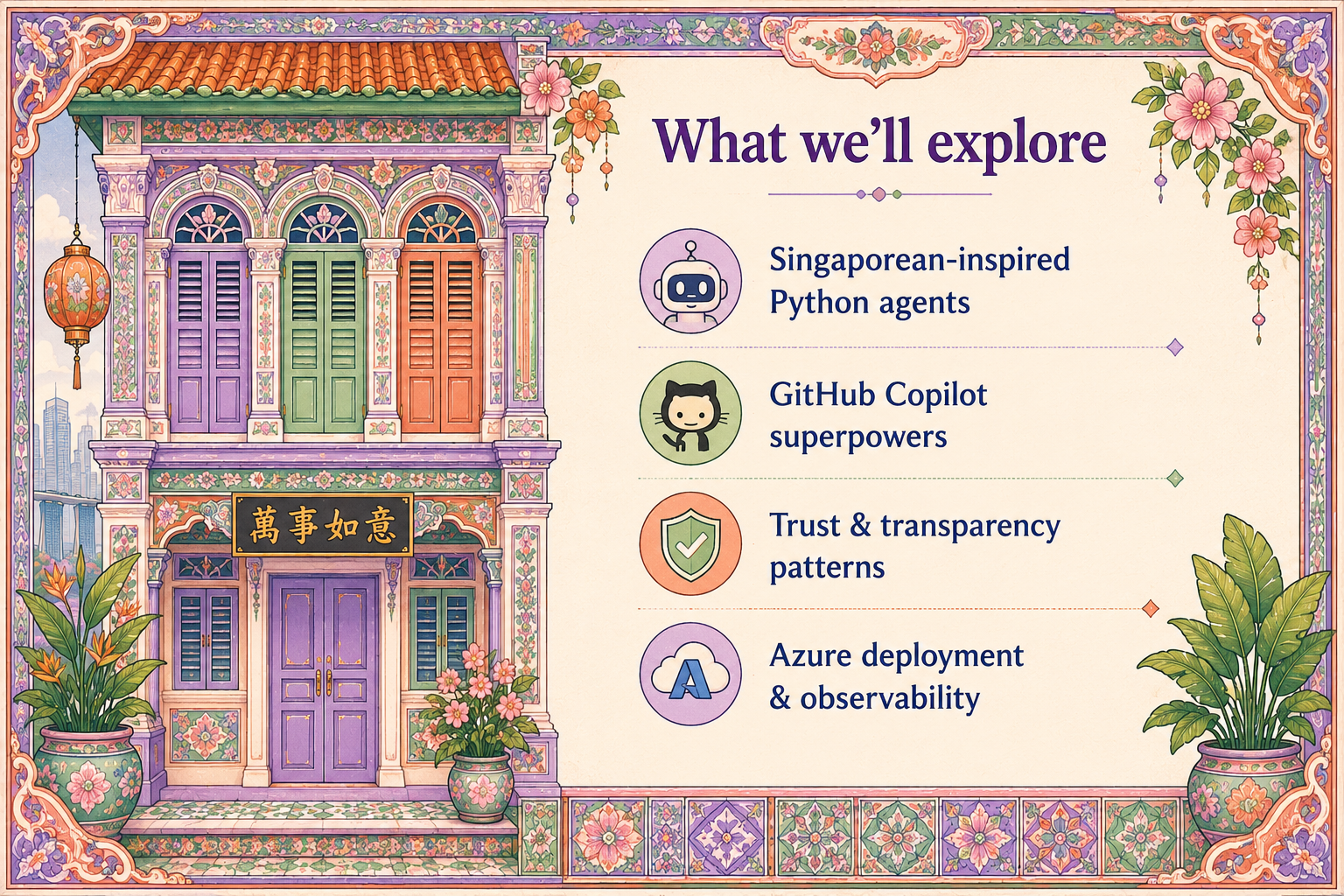 萬事如意

What we'll explore

Singaporean-inspired Python agents

GitHub Copilot superpowers

Trust & transparency patterns

Azure deployment & observability